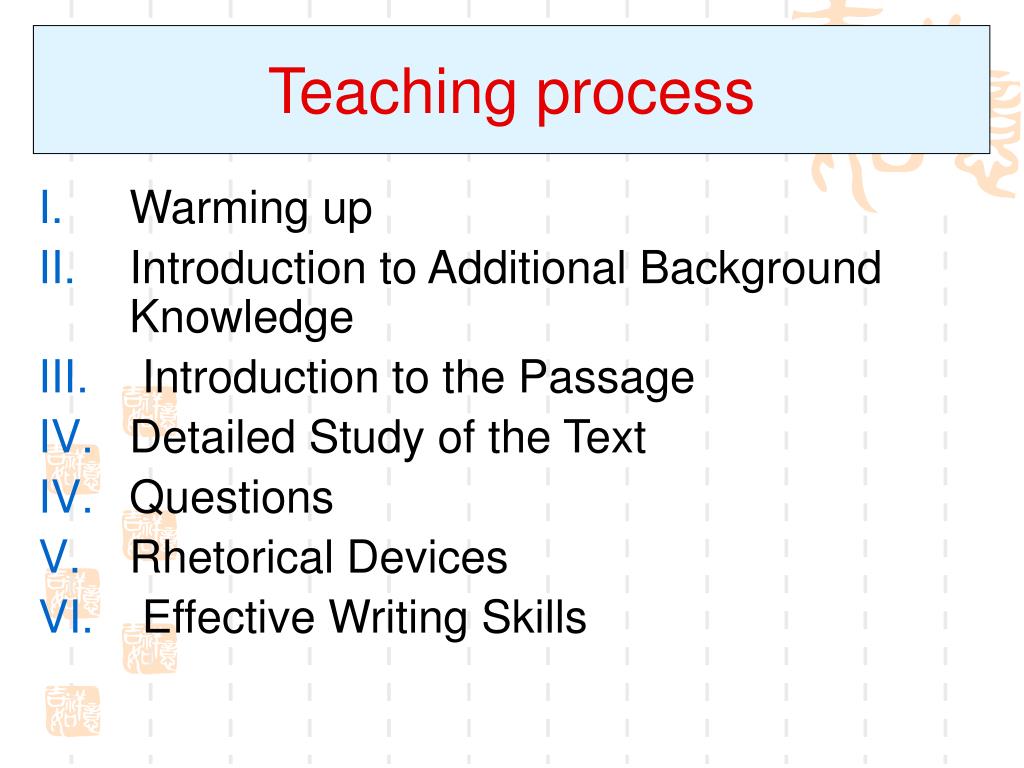 Teaching process

I. Warming up
II. Introduction to Additional Background Knowledge
III. Introduction to the Passage
IV. Detailed Study of the Text
IV. Questions
V. Rhetorical Devices
VI. Effective Writing Skills